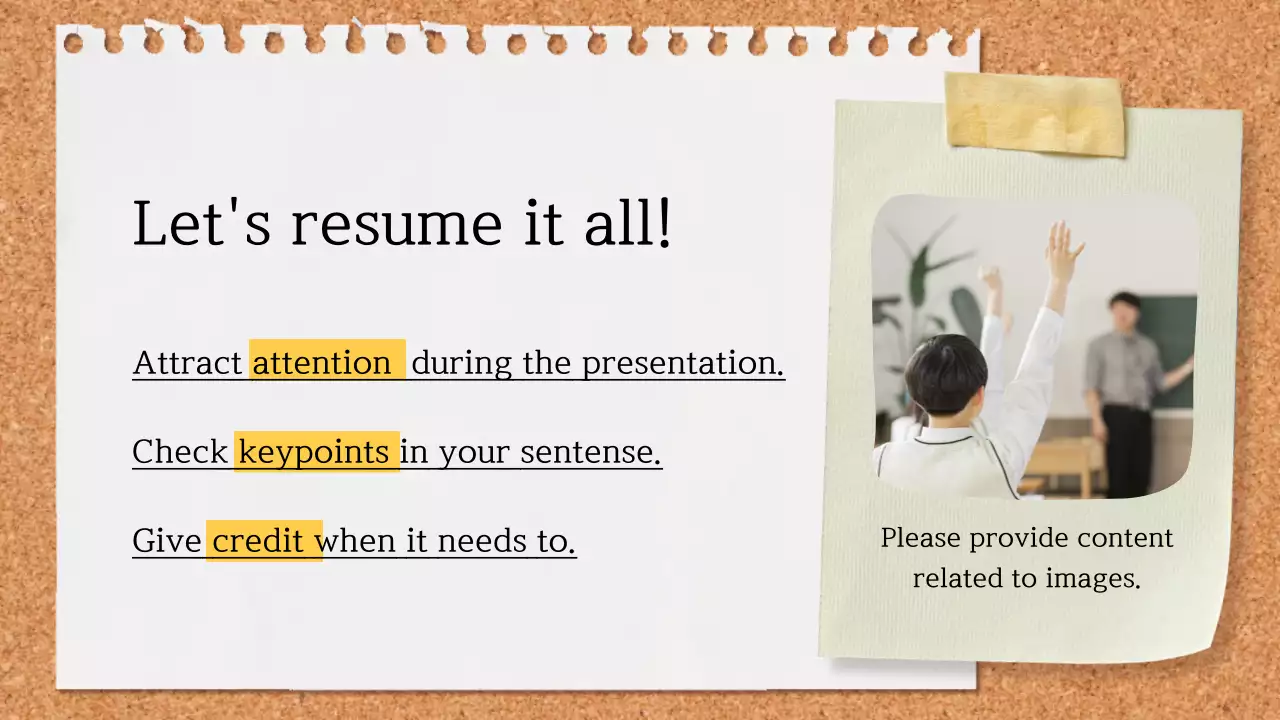 Let's resume it all!

Attract attention during the presentation.

Check keypoints in your sentense.

Give credit when it needs to.

Please provide content related to images.